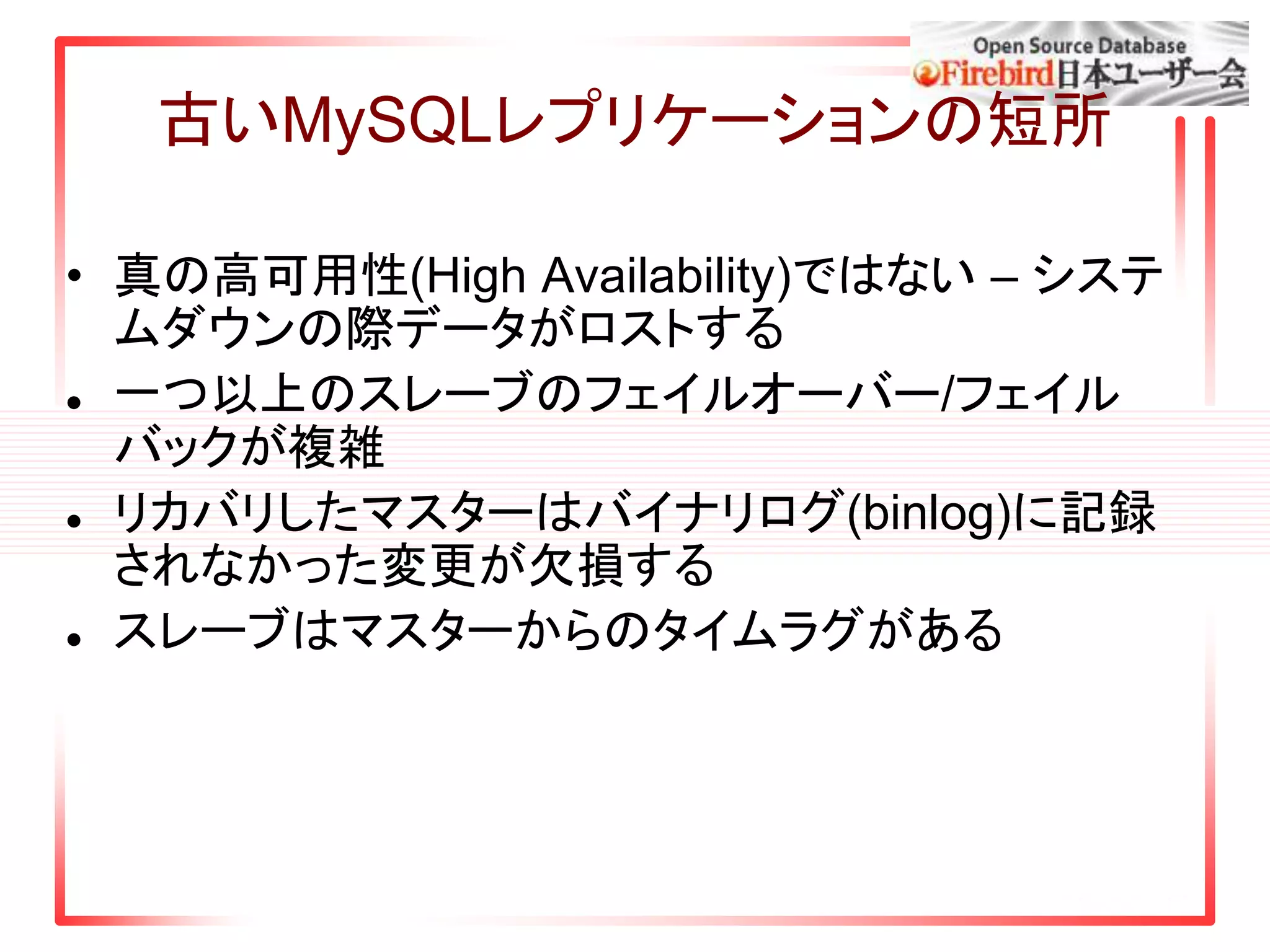 Open Source Database
Firebird日本ユーザー会

古いMySQLレプリケーションの短所

• 真の高可用性(High Availability)ではない – システムダウンの際データがロストする
• 一つ以上のスレーブのフェイルオーバー/フェイルバックが複雑
• リカバリしたマスターはバイナリログ(binlog)に記録されなかった変更が欠損する
• スレーブはマスターからのタイムラグがある